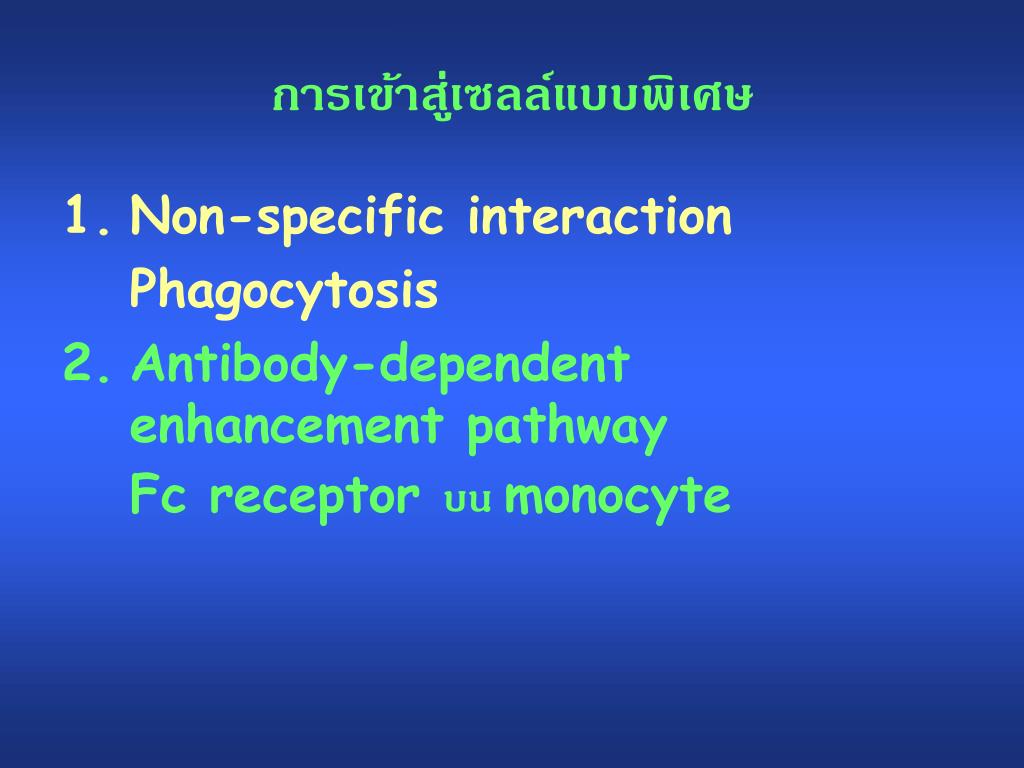 การเข้าสู่เซลล์แบบพิเศษ

1. Non-specific interaction
Phagocytosis

2. Antibody-dependent enhancement pathway
Fc receptor บน monocyte